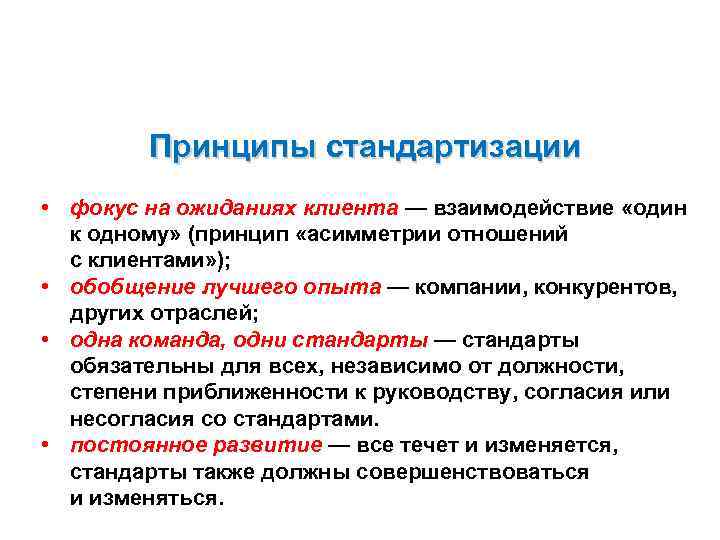 Принципы стандартизации

• фокус на ожиданиях клиента — взаимодействие «один к одному» (принцип «асимметрии отношений с клиентами»);
• обобщение лучшего опыта — компании, конкурентов, других отраслей;
• одна команда, одни стандарты — стандарты обязательны для всех, независимо от должности, степени приближенности к руководству, согласия или несогласия со стандартами.
• постоянное развитие — все течет и изменяется, стандарты также должны совершенствоваться и изменяться.